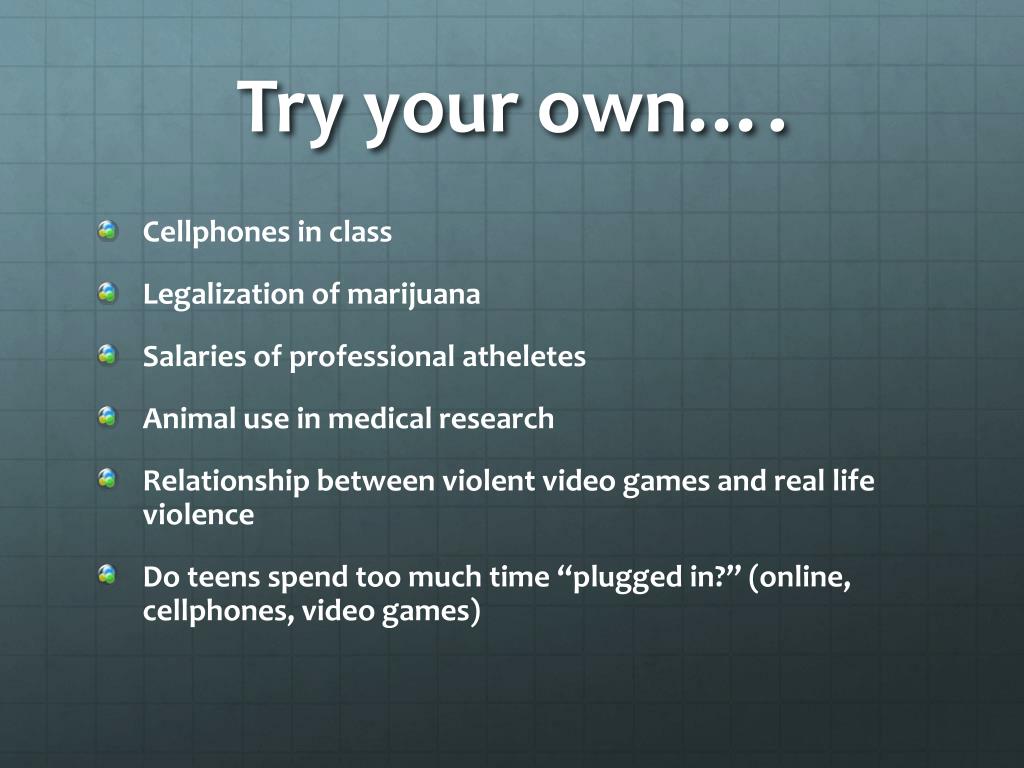 Try your own….

Cellphones in class

Legalization of marijuana

Salaries of professional atheletes

Animal use in medical research

Relationship between violent video games and real life violence

Do teens spend too much time “plugged in?” (online, cellphones, video games)